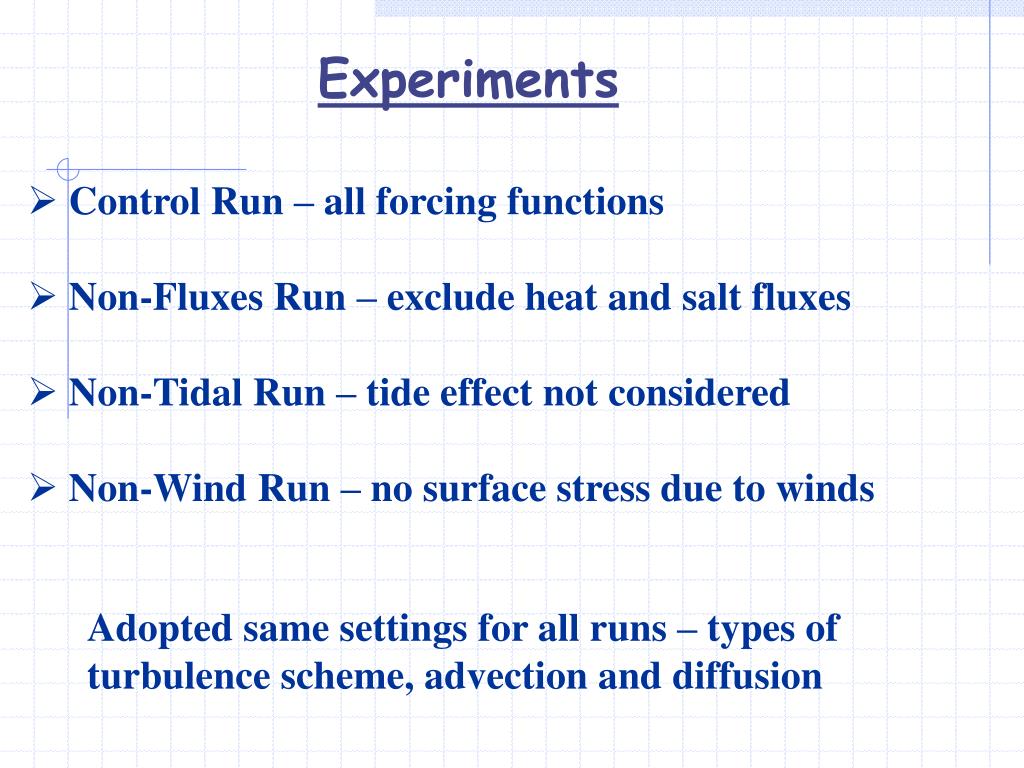 Experiments

➢ Control Run – all forcing functions

➢ Non-Fluxes Run – exclude heat and salt fluxes

➢ Non-Tidal Run – tide effect not considered

➢ Non-Wind Run – no surface stress due to winds

Adopted same settings for all runs – types of turbulence scheme, advection and diffusion